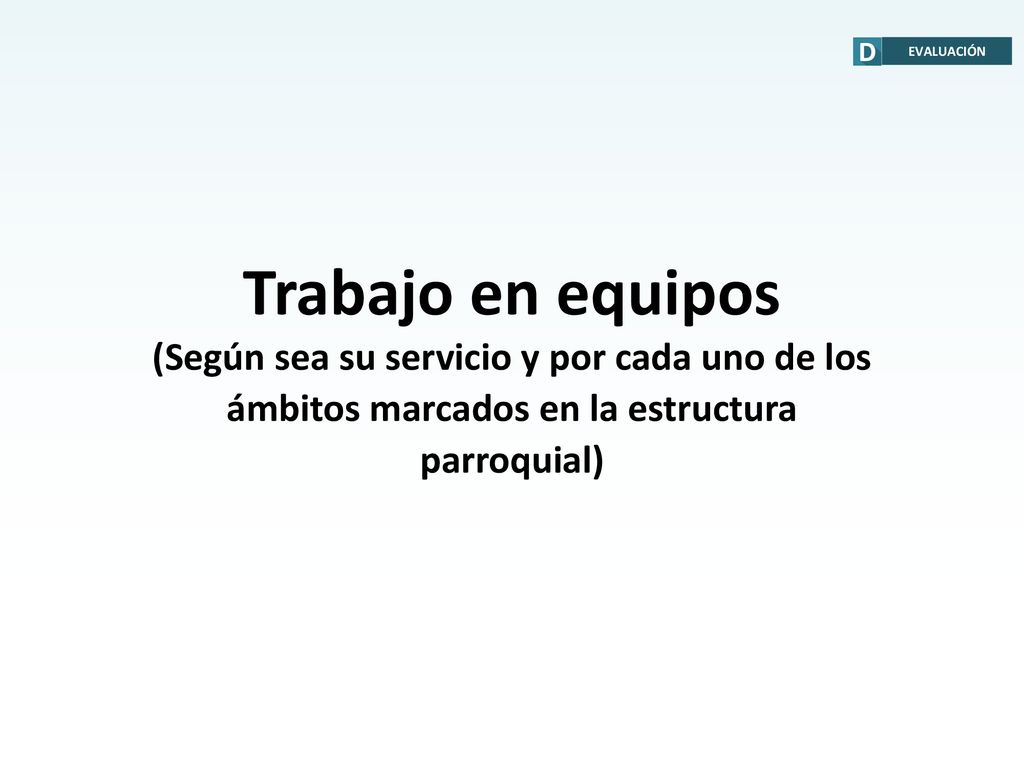 D EVALUACIÓN

Trabajo en equipos
(Según sea su servicio y por cada uno de los ámbitos marcados en la estructura parroquial)